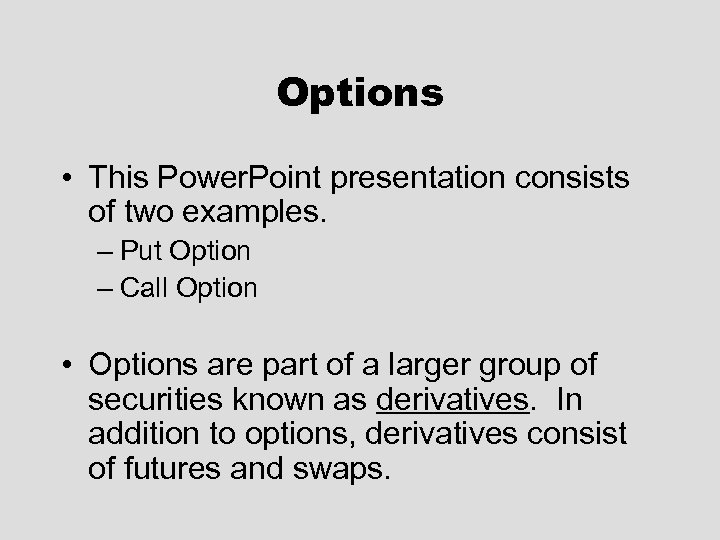 Options

• This PowerPoint presentation consists of two examples.
– Put Option
– Call Option

• Options are part of a larger group of securities known as derivatives. In addition to options, derivatives consist of futures and swaps.